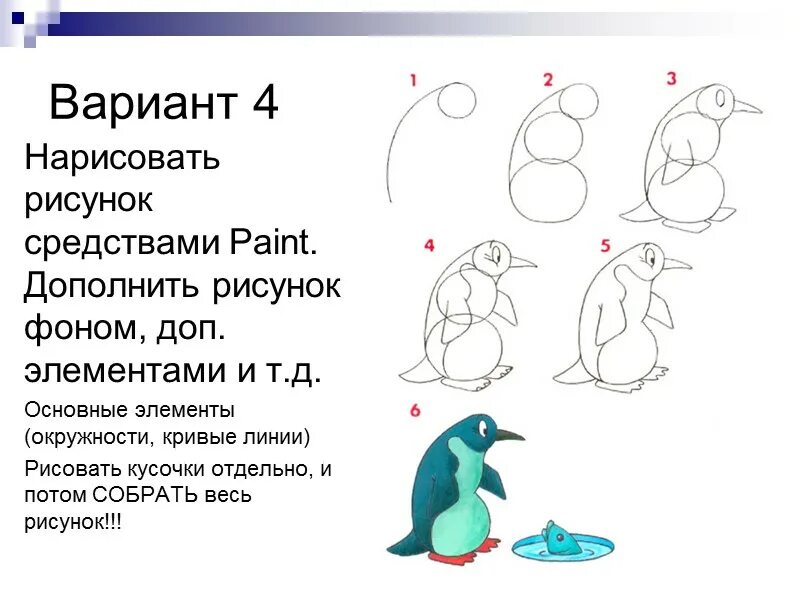 Вариант 4

Нарисовать рисунок средствами Paint. Дополнить рисунок фоном, доп. элементами и т.д.

Основные элементы (окружности, кривые линии)

Рисовать кусочки отдельно, и потом СОБРАТЬ весь рисунок!!!

1
2
3
4
5
6